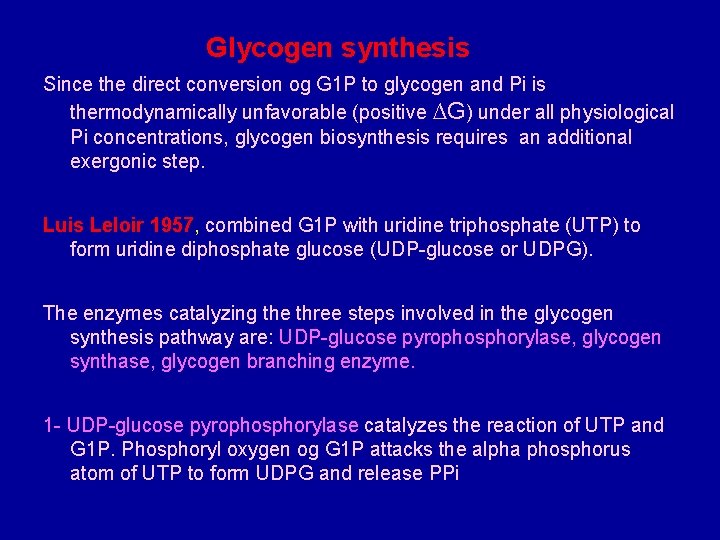 Glycogen synthesis

Since the direct conversion og G1P to glycogen and Pi is thermodynamically unfavorable (positive $\Delta G$) under all physiological Pi concentrations, glycogen biosynthesis requires an additional exergonic step.

Luis Leloir 1957, combined G1P with uridine triphosphate (UTP) to form uridine diphosphate glucose (UDP-glucose or UDPG).

The enzymes catalyzing the three steps involved in the glycogen synthesis pathway are: UDP-glucose pyrophosphorylase, glycogen synthase, glycogen branching enzyme.

1- UDP-glucose pyrophosphorylase catalyzes the reaction of UTP and G1P. Phosphoryl oxygen og G1P attacks the alpha phosphorus atom of UTP to form UDPG and release PPi